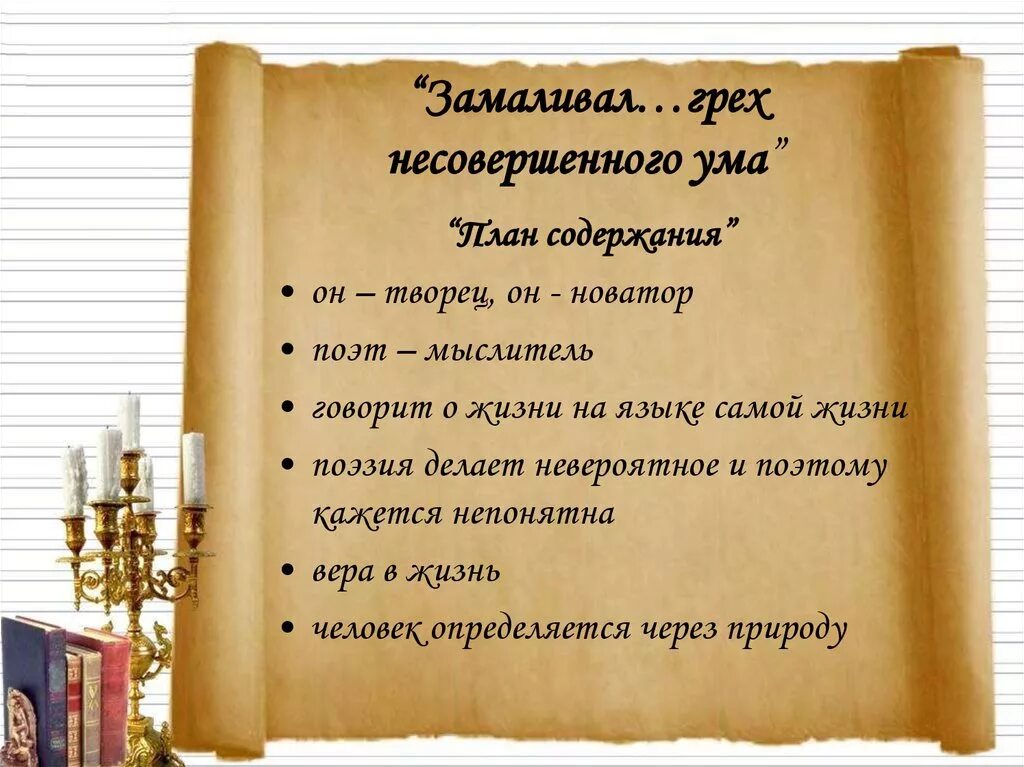 “Замаливал…грех несовершенного ума”

“План содержания”

• он – творец, он - новатор
• поэт – мыслитель
• говорит о жизни на языке самой жизни
• поэзия делает невероятное и поэтому кажется непонятна
• вера в жизнь
• человек определяется через природу